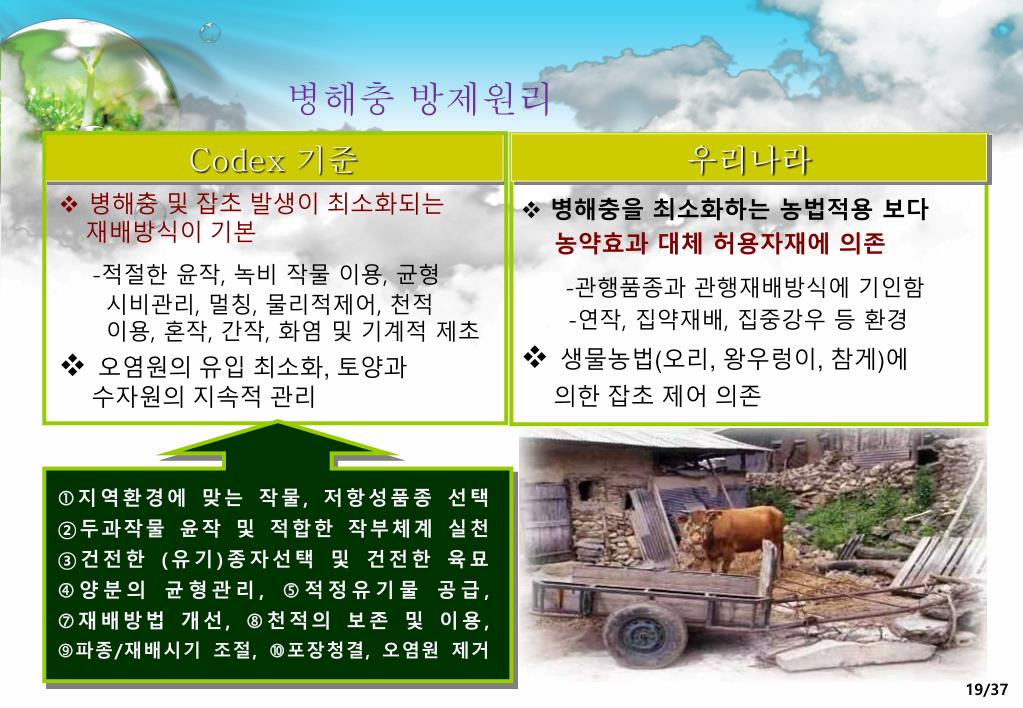 병해충 방제원리

Codex 기준

❖ 병해충 및 잡초 발생이 최소화되는 재배방식이 기본

-적절한 윤작, 녹비 작물 이용, 균형 시비관리, 멀칭, 물리적제어, 천적 이용, 혼작, 간작, 화염 및 기계적 제초

❖ 오염원의 유입 최소화, 토양과 수자원의 지속적 관리

①지역환경에 맞는 작물, 저항성품종 선택
②두과작물 윤작 및 적합한 작부체계 실천
③건전한 (유기)종자선택 및 건전한 육묘
④양분의 균형관리, ⑤적정유기물 공급,
⑦재배방법 개선, ⑧천적의 보존 및 이용,
⑨파종/재배시기 조절, ⑩포장청결, 오염원 제거

우리나라

❖ 병해충을 최소화하는 농법적용 보다 농약효과 대체 허용자재에 의존

-관행품종과 관행재배방식에 기인함
-연작, 집약재배, 집중강우 등 환경

❖ 생물농법(오리, 왕우렁이, 참게)에 의한 잡초 제어 의존

19/37